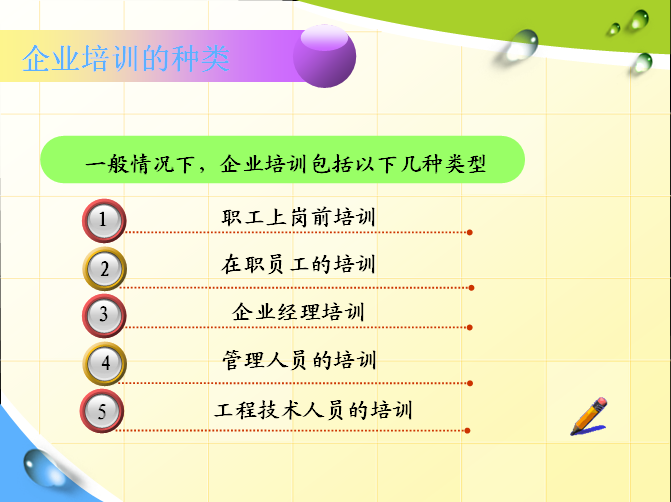 企业培训的种类

一般情况下，企业培训包括以下几种类型

1 职工上岗前培训

2 在职员工的培训

3 企业经理培训

4 管理人员的培训

5 工程技术人员的培训